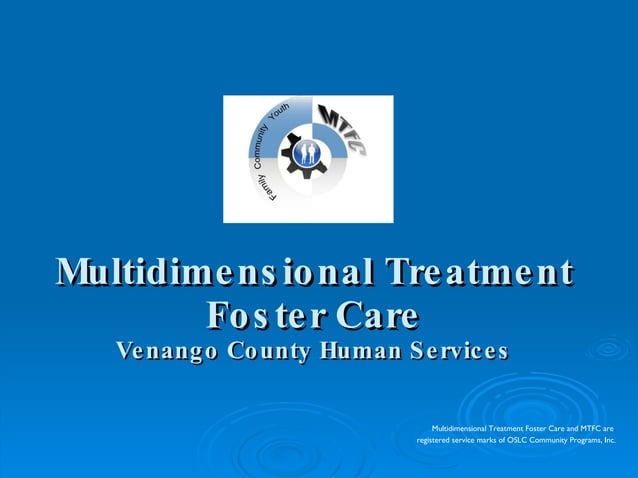 Family Community Youth

MTFC

Multidimensional Treatment Foster Care
Venango County Human Services

Multidimensional Treatment Foster Care and MTFC are registered service marks of OSLC Community Programs, Inc.